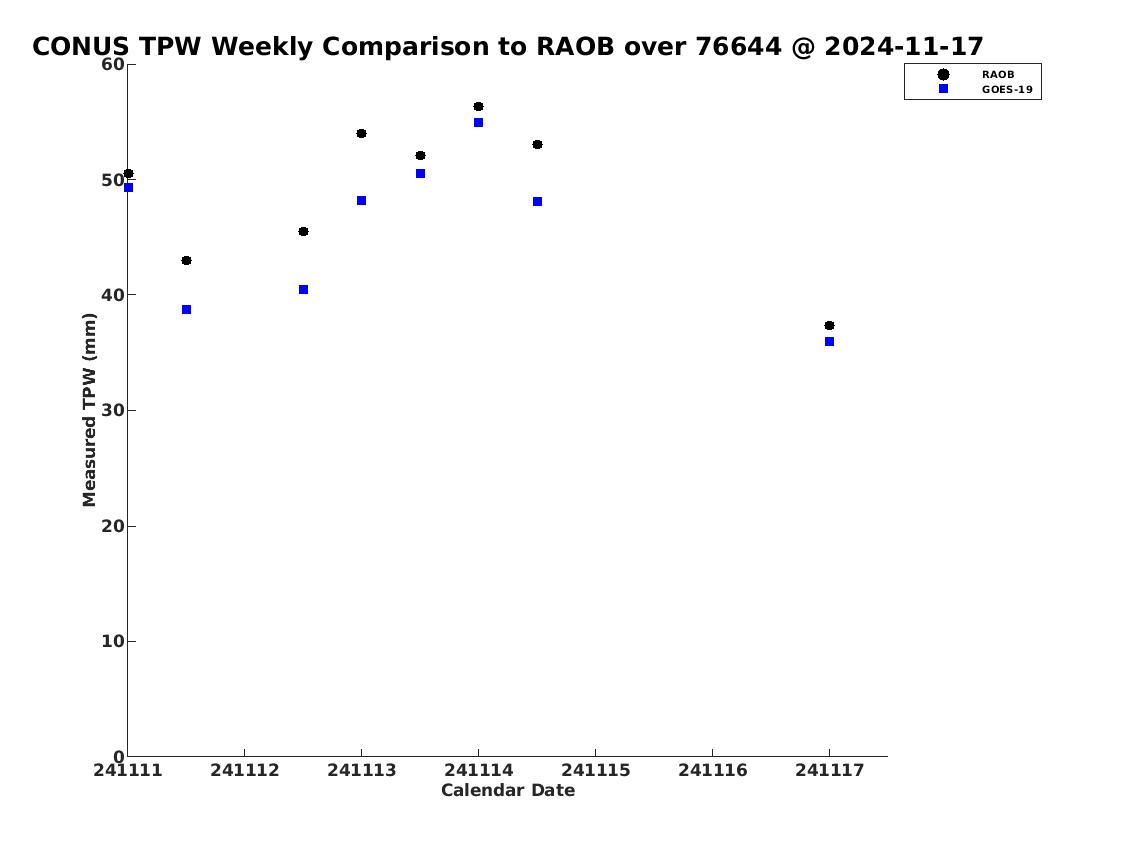 CONUS TPW Weekly Comparison to RAOB over 76644 @ 2024-11-17

RAOB
GOES-19

Measured TPW (mm)

60
50
40
30
20
10
0

241111
241112
241113
241114
241115
241116
241117

Calendar Date